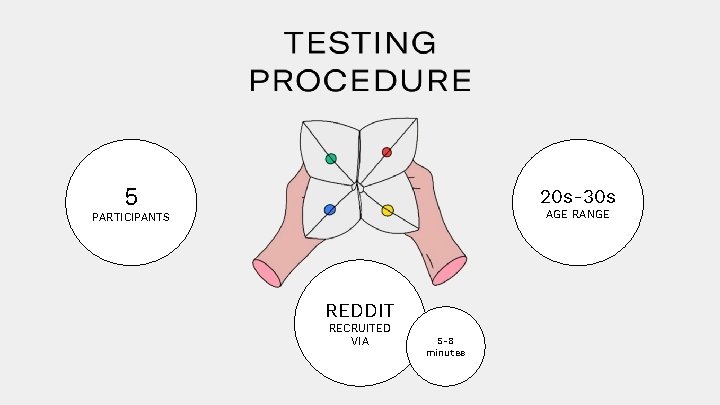 TESTING PROCEDURE

5
PARTICIPANTS

20s-30s
AGE RANGE

REDDIT
RECRUITED VIA

5-8 minutes